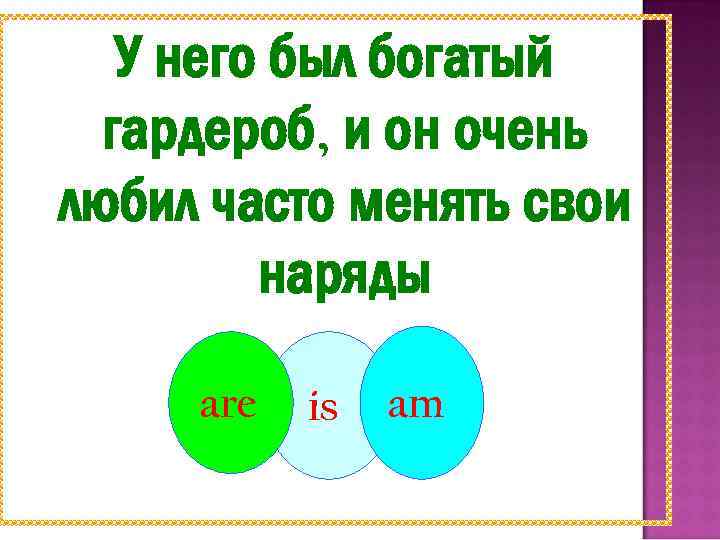 У него был богатый гардероб, и он очень любил часто менять свои наряды

are

is

am